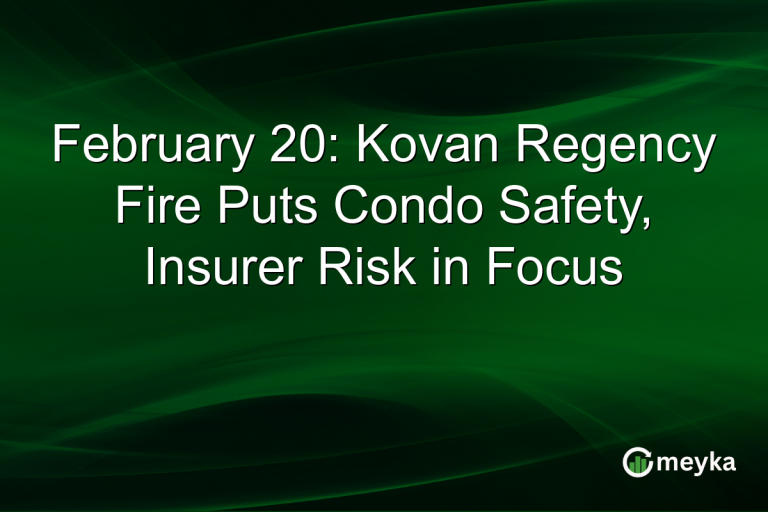 February 20: Kovan Regency Fire Puts Condo Safety, Insurer Risk in Focus

meyka